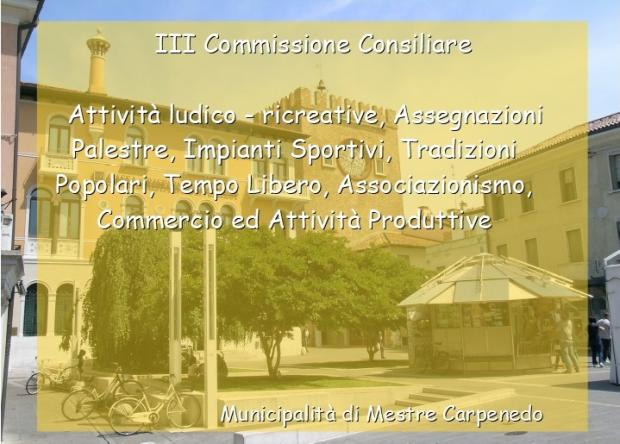 III Commissione Consiliare

Attività ludico - ricreative, Assegnazioni Palestre, Impianti Sportivi, Tradizioni Popolari, Tempo Libero, Associazionismo, Commercio ed Attività Produttive

Municipalità di Mestre Carpenedo